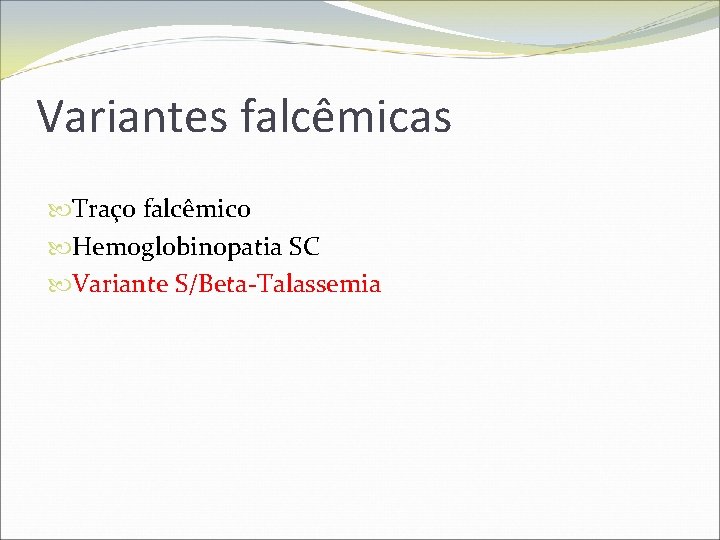 Variantes falcêmicas

Traço falcêmico
Hemoglobinopatia SC
Variante S/Beta-Talassemia